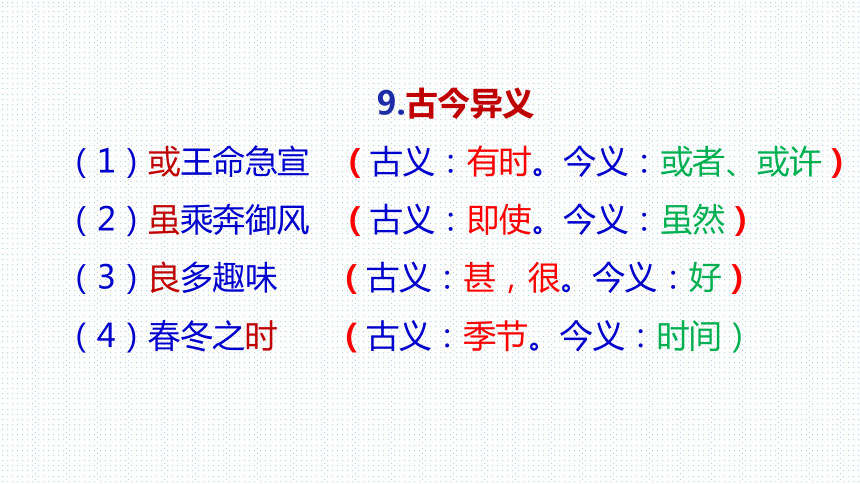 9.古今异义

（1）或王命急宣　（古义：有时。今义：或者、或许）

（2）虽乘奔御风　（古义：即使。今义：虽然）

（3）良多趣味　（古义：甚，很。今义：好）

（4）春冬之时　（古义：季节。今义：时间）